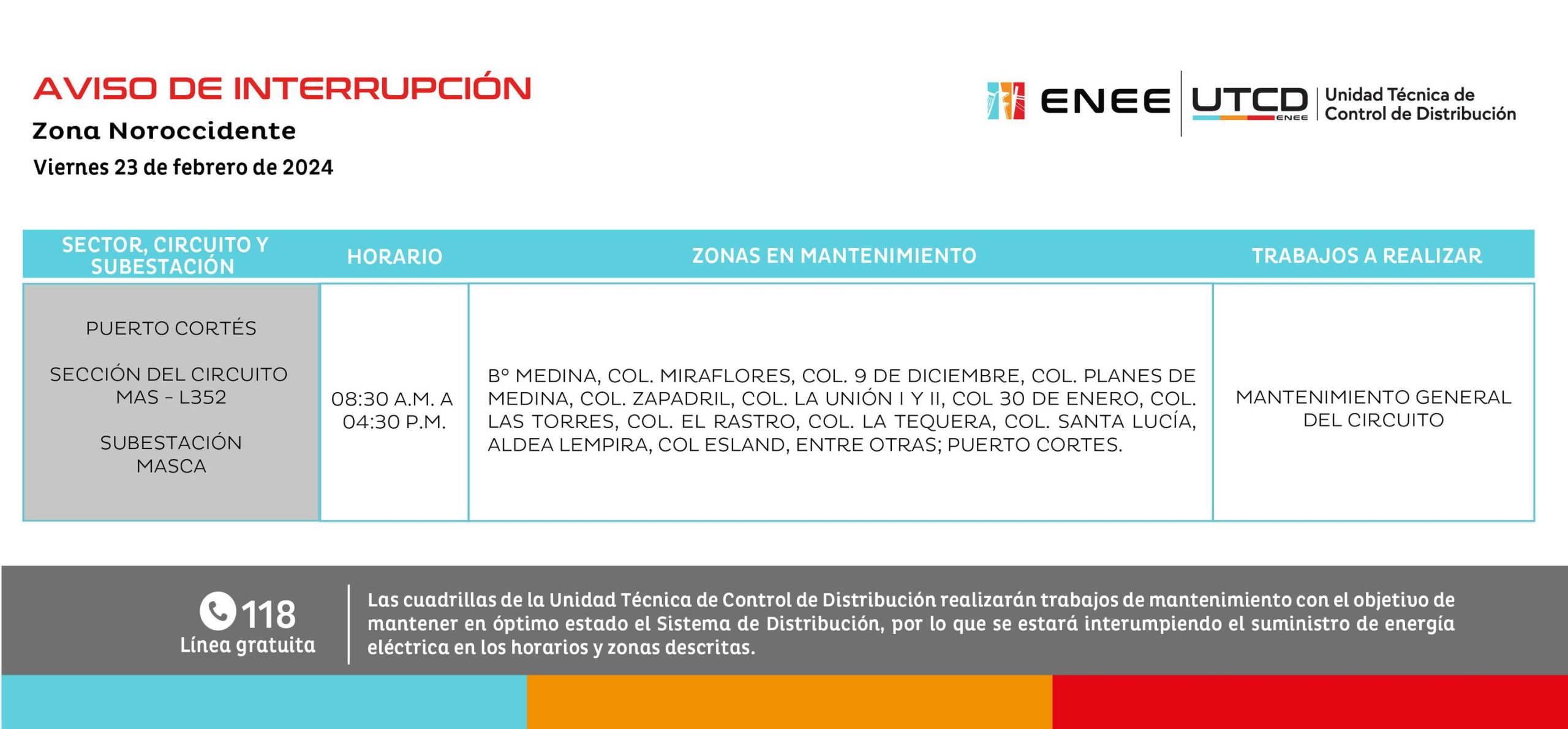 AVISO DE INTERRUPCIÓN
Zona Noroccidente
Viernes 23 de febrero de 2024

ENEE UTCD ENEE Unidad Técnica de Control de Distribución

| SECTOR, CIRCUITO Y SUBESTACIÓN | HORARIO | ZONAS EN MANTENIMIENTO | TRABAJOS A REALIZAR |
|---|---|---|---|
| PUERTO CORTÉS SECCIÓN DEL CIRCUITO MAS - L352 SUBESTACIÓN MASCA | 08:30 A.M. A 04:30 P.M. | Bº MEDINA, COL. MIRAFLORES, COL. 9 DE DICIEMBRE, COL. PLANES DE MEDINA, COL. ZAPADRIL, COL. LA UNIÓN I Y II, COL 30 DE ENERO, COL. LAS TORRES, COL. EL RASTRO, COL. LA TEQUERA, COL. SANTA LUCÍA, ALDEA LEMPIRA, COL ESLAND, ENTRE OTRAS; PUERTO CORTES. | MANTENIMIENTO GENERAL DEL CIRCUITO |

118
Línea gratuita

Las cuadrillas de la Unidad Técnica de Control de Distribución realizarán trabajos de mantenimiento con el objetivo de mantener en óptimo estado el Sistema de Distribución, por lo que se estará interumpiendo el suministro de energía eléctrica en los horarios y zonas descritas.